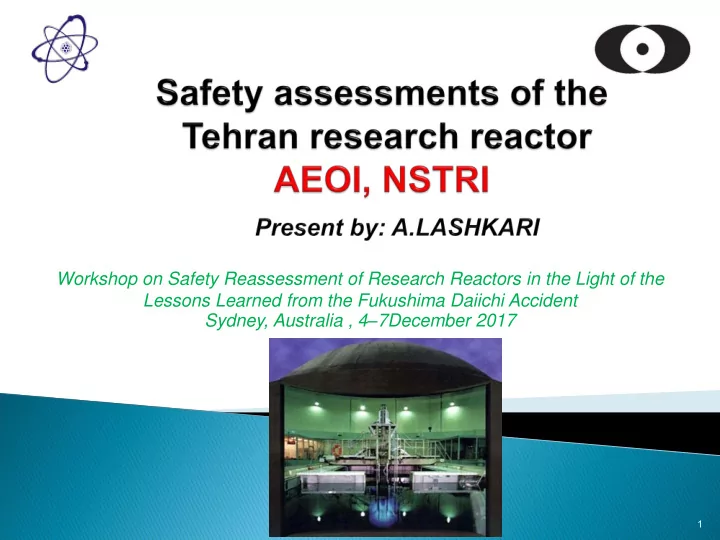 Safety assessments of the Tehran research reactor
AEOI, NSTRI

Present by: A.LASHKARI

Workshop on Safety Reassessment of Research Reactors in the Light of the Lessons Learned from the Fukushima Daiichi Accident
Sydney, Australia , 4–7December 2017

1